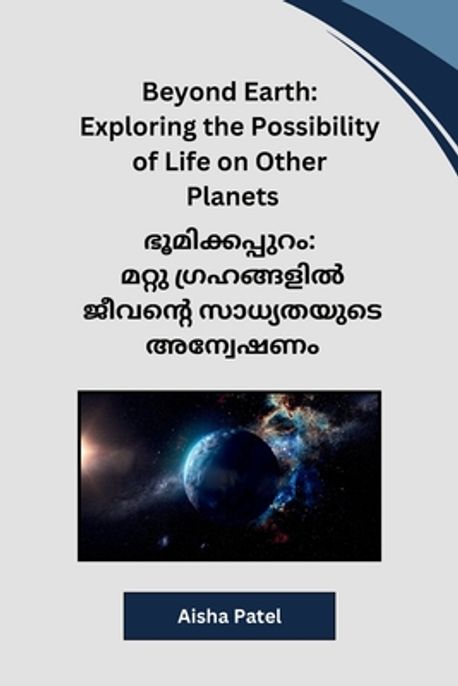 Beyond Earth: Exploring the Possibility of Life on Other Planets

ഭൂമിക്കപ്പുറം: മറ്റു ഗ്രഹങ്ങളിൽ ജീവന്റെ സാധ്യതയുടെ അന്വേഷണം

Aisha Patel